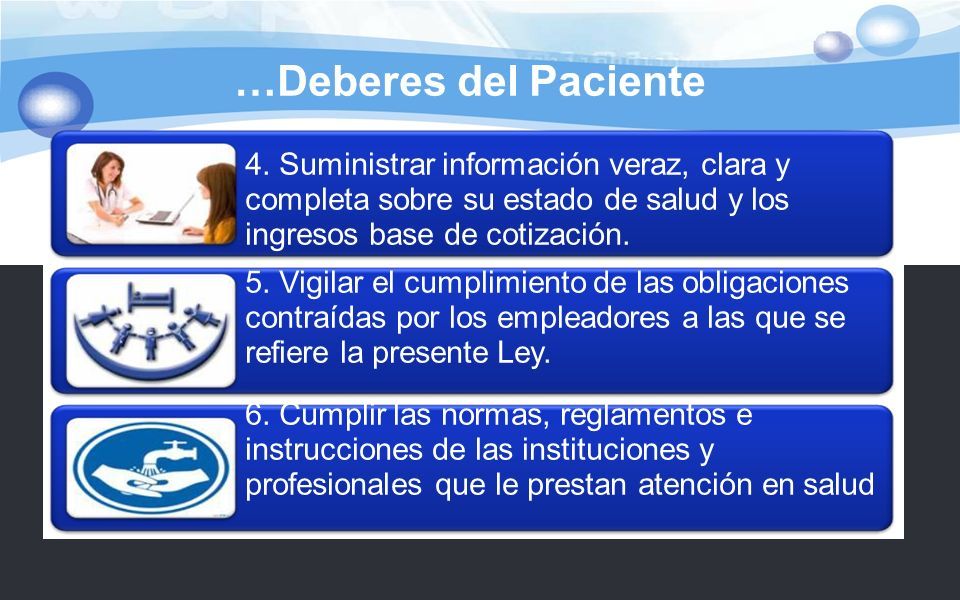 …Deberes del Paciente

4. Suministrar información veraz, clara y completa sobre su estado de salud y los ingresos base de cotización.

5. Vigilar el cumplimiento de las obligaciones contraídas por los empleadores a las que se refiere la presente Ley.

6. Cumplir las normas, reglamentos e instrucciones de las instituciones y profesionales que le prestan atención en salud